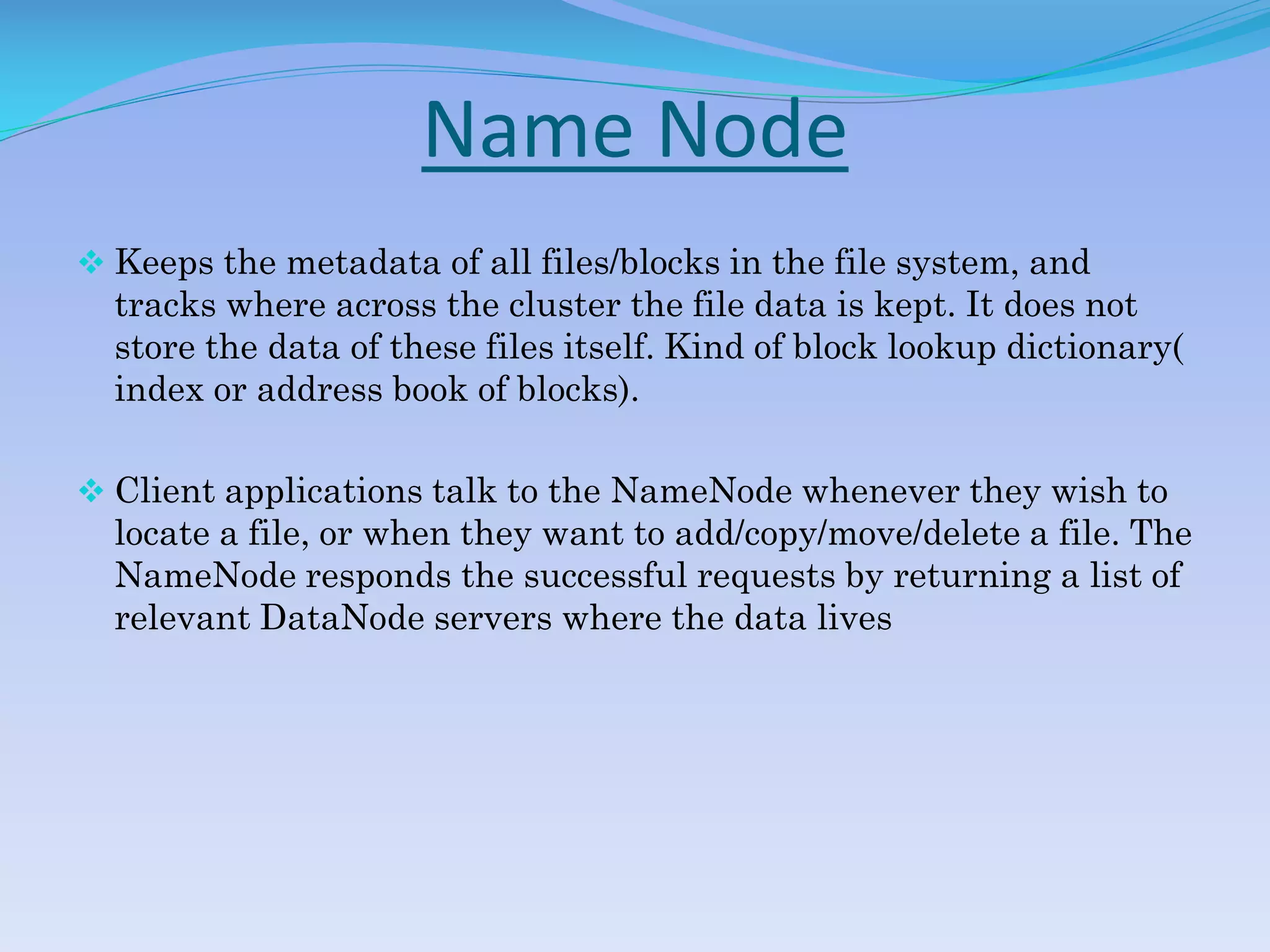 Name Node

❖ Keeps the metadata of all files/blocks in the file system, and tracks where across the cluster the file data is kept. It does not store the data of these files itself. Kind of block lookup dictionary( index or address book of blocks).

❖ Client applications talk to the NameNode whenever they wish to locate a file, or when they want to add/copy/move/delete a file. The NameNode responds the successful requests by returning a list of relevant DataNode servers where the data lives